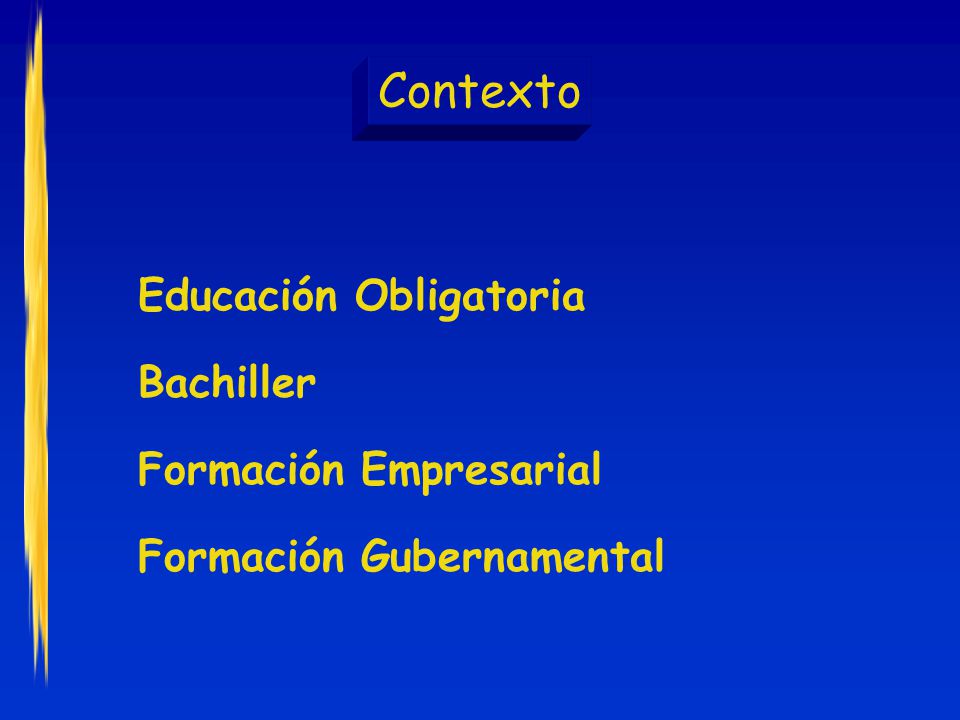 Contexto

Educación Obligatoria

Bachiller

Formación Empresarial

Formación Gubernamental